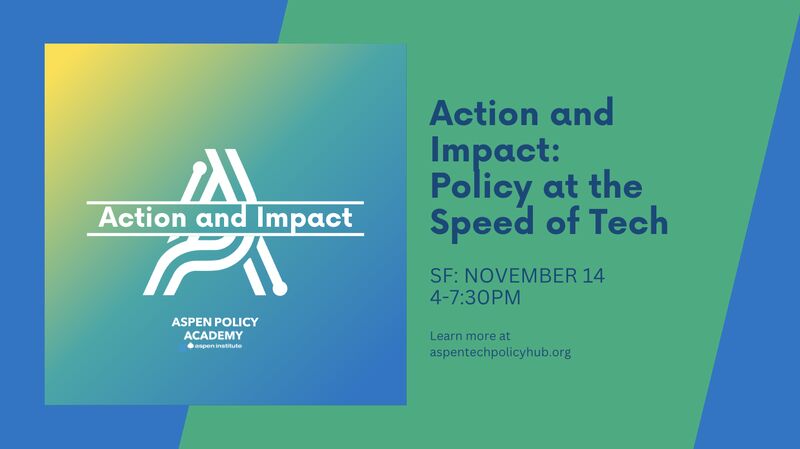 Action and Impact

ASPEN POLICY ACADEMY
aspen institute

Action and Impact: Policy at the Speed of Tech

SF: NOVEMBER 14
4-7:30PM

Learn more at aspentechpolicyhub.org